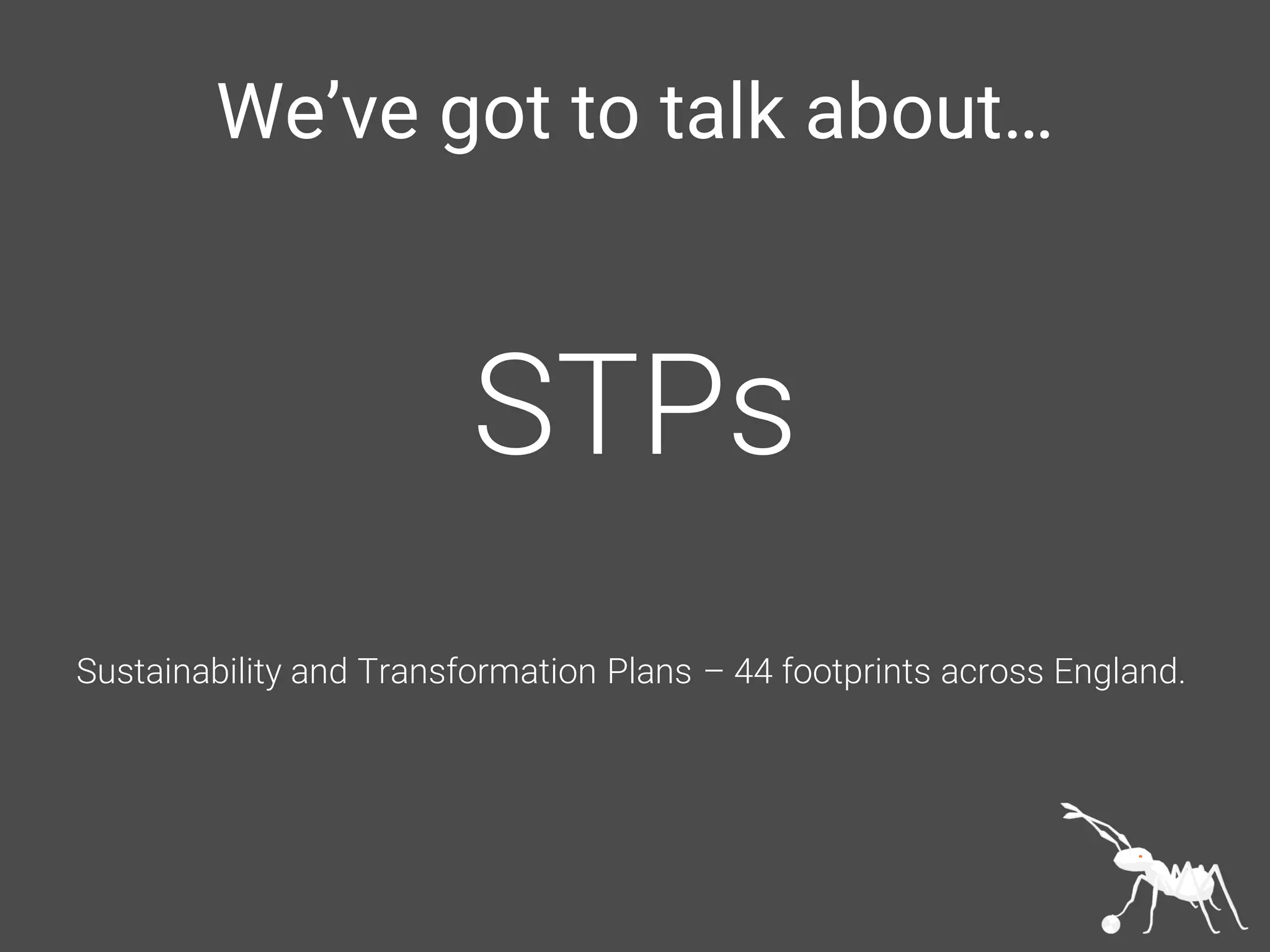 We’ve got to talk about…

STPs

Sustainability and Transformation Plans – 44 footprints across England.